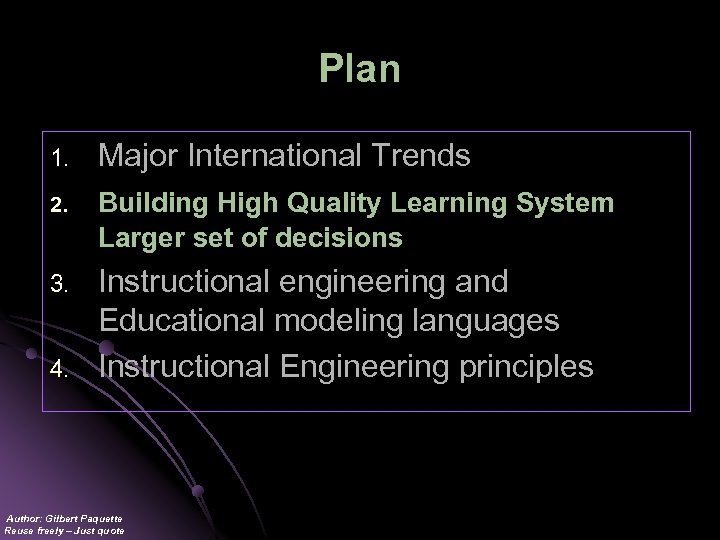 Plan

1. Major International Trends
2. Building High Quality Learning System Larger set of decisions
3. Instructional engineering and Educational modeling languages
4. Instructional Engineering principles

Author: Gilbert Paquette
Reuse freely – Just quote